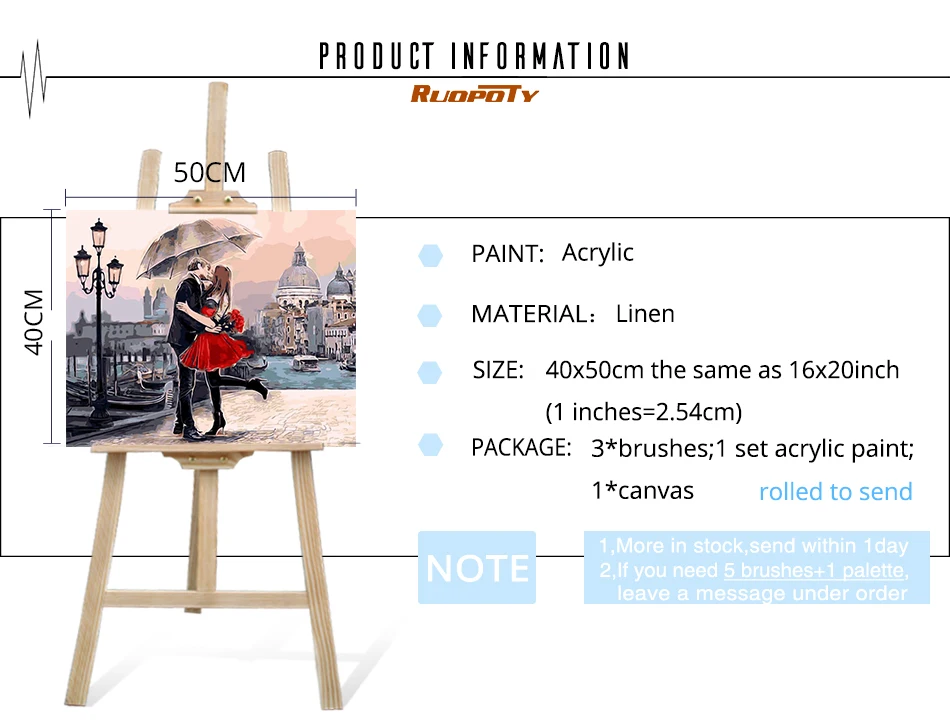 PRODUCT INFORMATION

RUOPOTY

50CM

40CM

PAINT: Acrylic

MATERIAL: Linen

SIZE: 40x50cm the same as 16x20inch (1 inches=2.54cm)

PACKAGE: 3*brushes;1 set acrylic paint; 1*canvas rolled to send

NOTE

1,More in stock,send within 1day
2,If you need 5 brushes+1 palette, leave a message under order